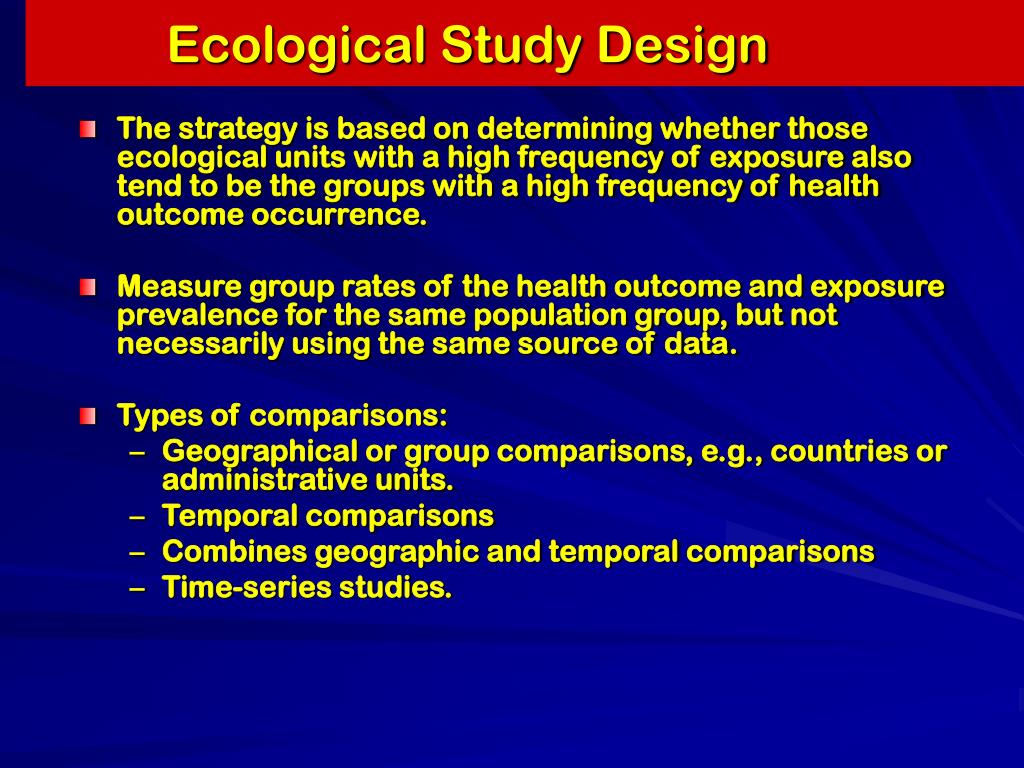 Ecological Study Design

The strategy is based on determining whether those ecological units with a high frequency of exposure also tend to be the groups with a high frequency of health outcome occurrence.

Measure group rates of the health outcome and exposure prevalence for the same population group, but not necessarily using the same source of data.

Types of comparisons:
– Geographical or group comparisons, e.g., countries or administrative units.
– Temporal comparisons
– Combines geographic and temporal comparisons
– Time-series studies.